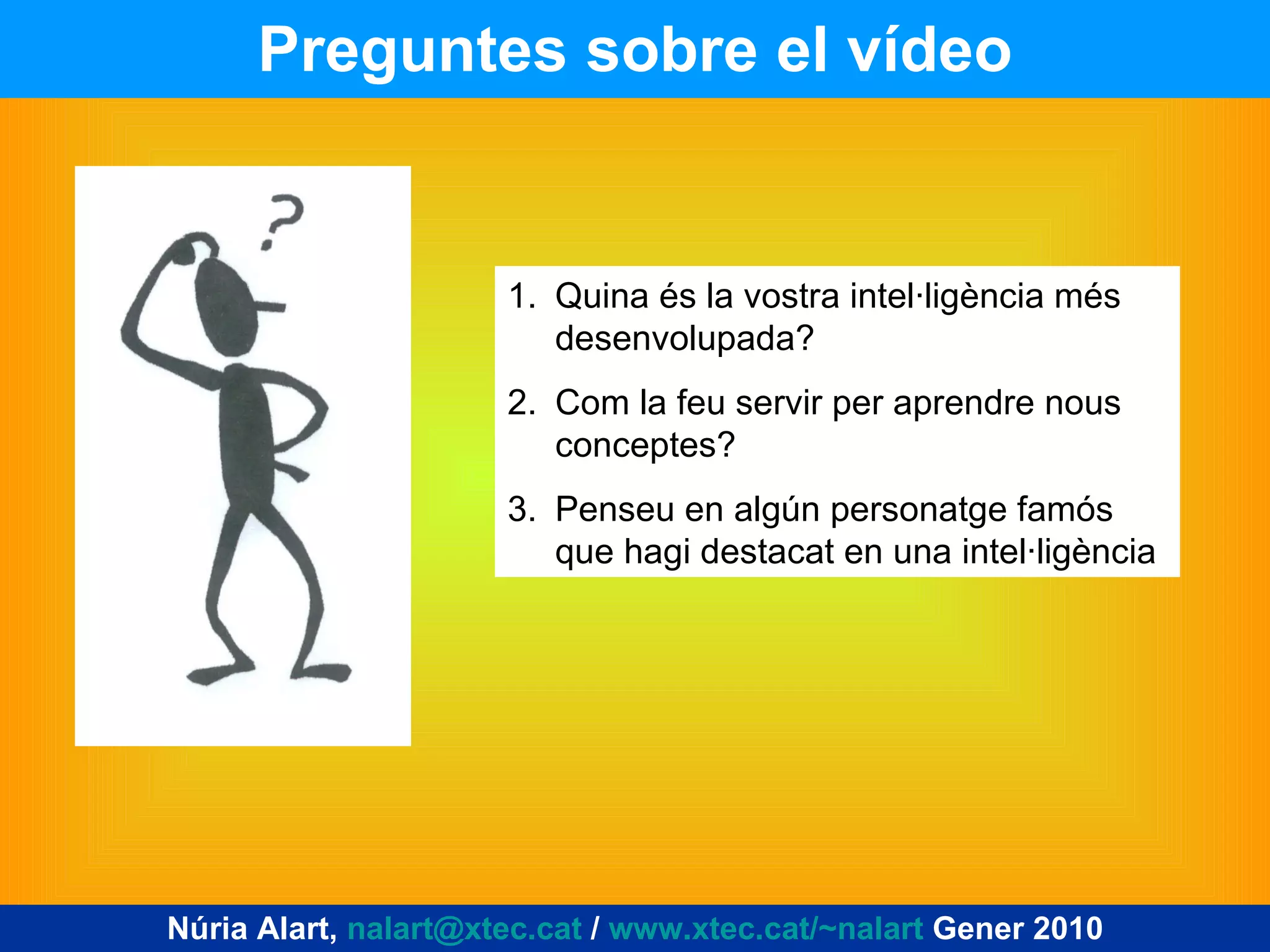 Preguntes sobre el vídeo

?

1. Quina és la vostra intel·ligència més desenvolupada?
2. Com la feu servir per aprendre nous conceptes?
3. Penseu en algún personatge famós que hagi destacat en una intel·ligència

Núria Alart, nalart@xtec.cat / www.xtec.cat/~nalart Gener 2010